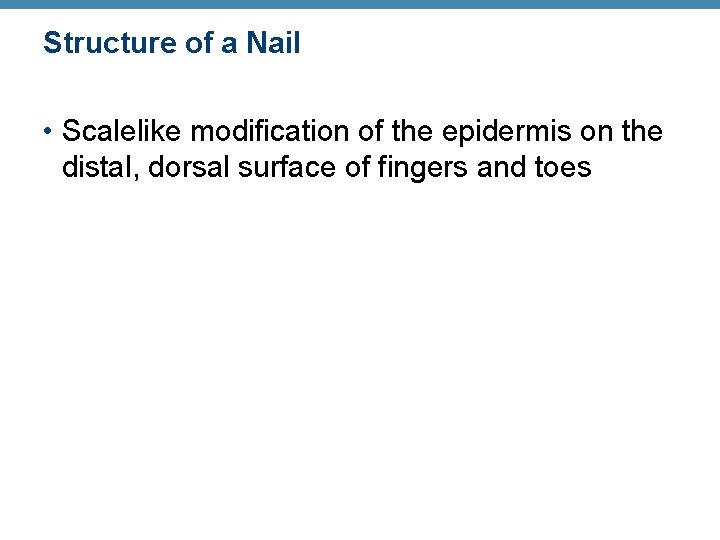 Structure of a Nail

• Scalelike modification of the epidermis on the distal, dorsal surface of fingers and toes